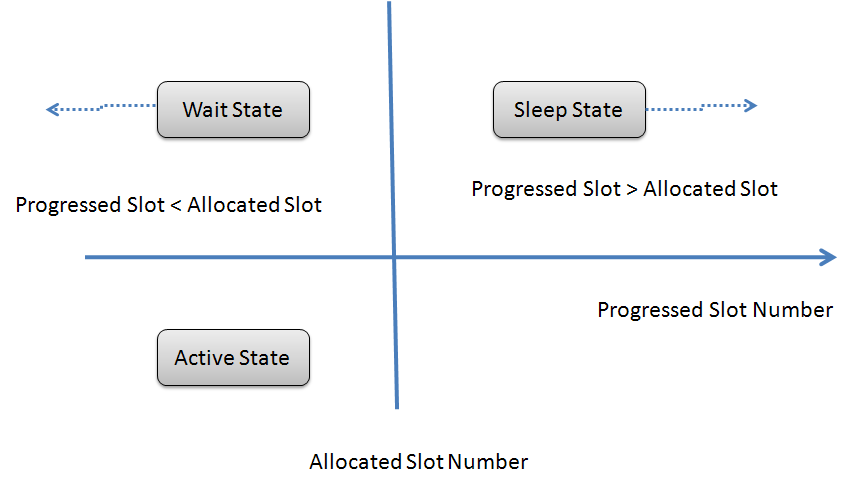 Wait State

Sleep State

Progressed Slot < Allocated Slot

Progressed Slot > Allocated Slot

Progressed Slot Number

Active State

Allocated Slot Number